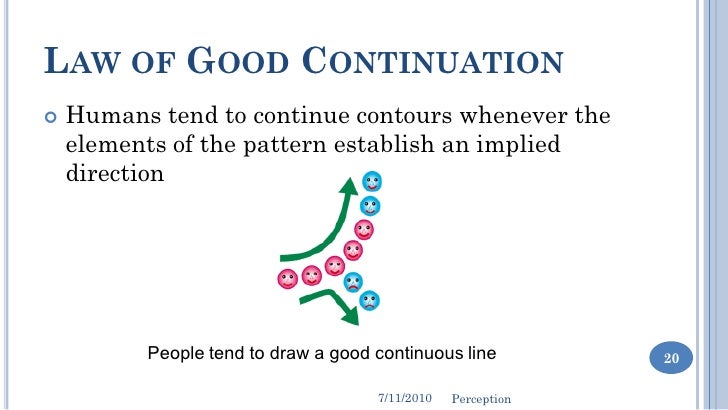 LAW OF GOOD CONTINUATION

Humans tend to continue contours whenever the elements of the pattern establish an implied direction

People tend to draw a good continuous line

20

7/11/2010 Perception